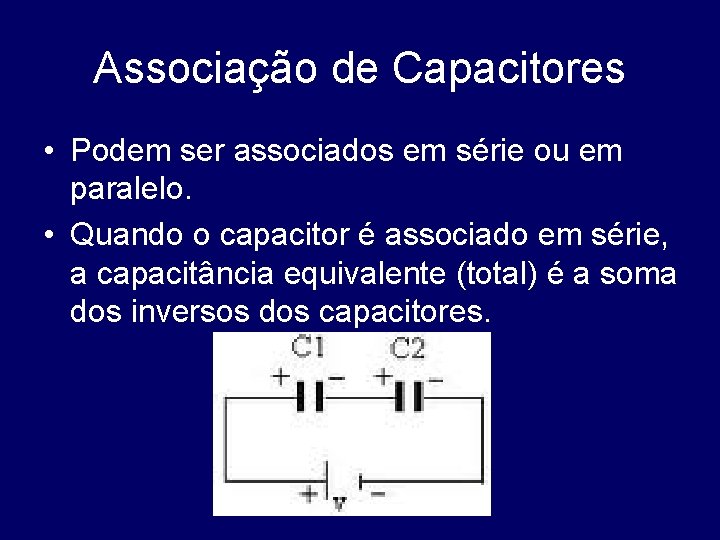 Associação de Capacitores

• Podem ser associados em série ou em paralelo.

• Quando o capacitor é associado em série, a capacitância equivalente (total) é a soma dos inversos dos capacitores.

C1 C2
+ − + −
+ v −